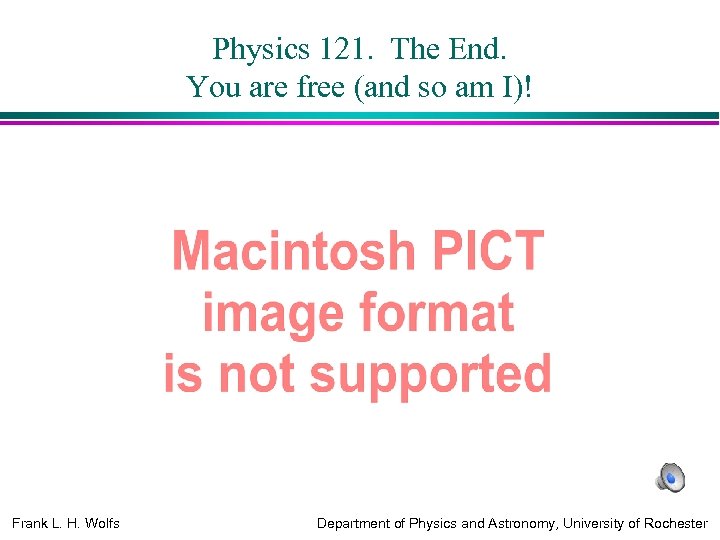 Physics 121. The End.
You are free (and so am I)!

Macintosh PICT
image format
is not supported

Frank L. H. Wolfs

Department of Physics and Astronomy, University of Rochester